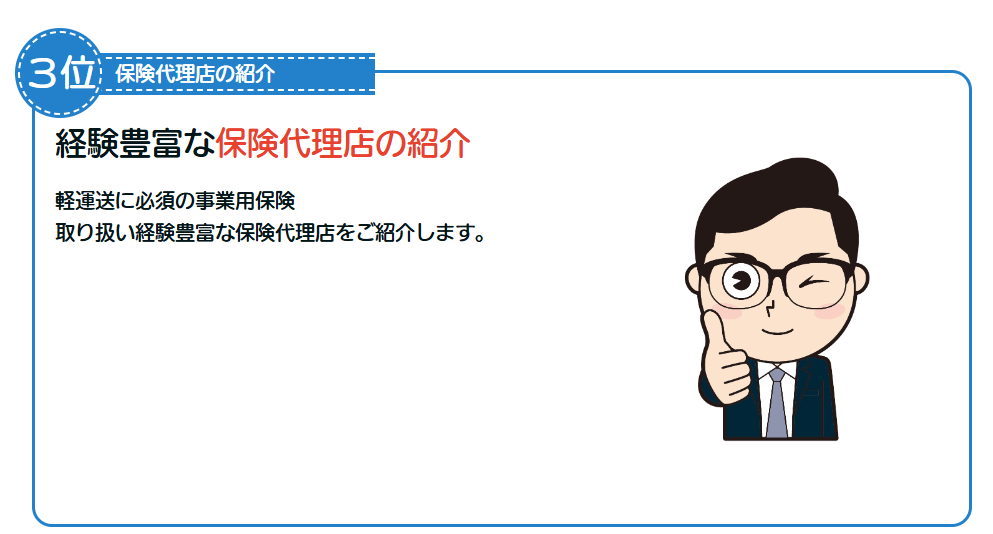 3位 保険代理店の紹介

経験豊富な保険代理店の紹介

軽運送に必須の事業用保険
取り扱い経験豊富な保険代理店をご紹介します。